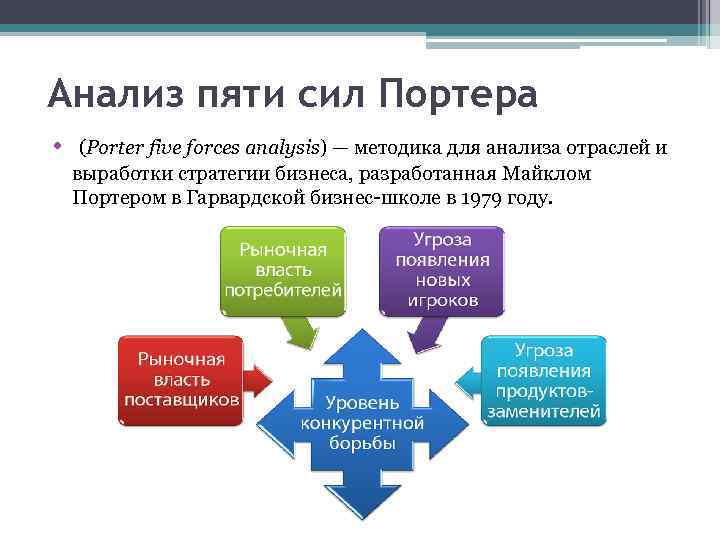 Анализ пяти сил Портера

• (Porter five forces analysis) — методика для анализа отраслей и выработки стратегии бизнеса, разработанная Майклом Портером в Гарвардской бизнес-школе в 1979 году.

Рыночная власть потребителей

Угроза появления новых игроков

Рыночная власть поставщиков

Уровень конкурентной борьбы

Угроза появления продуктов-заменителей